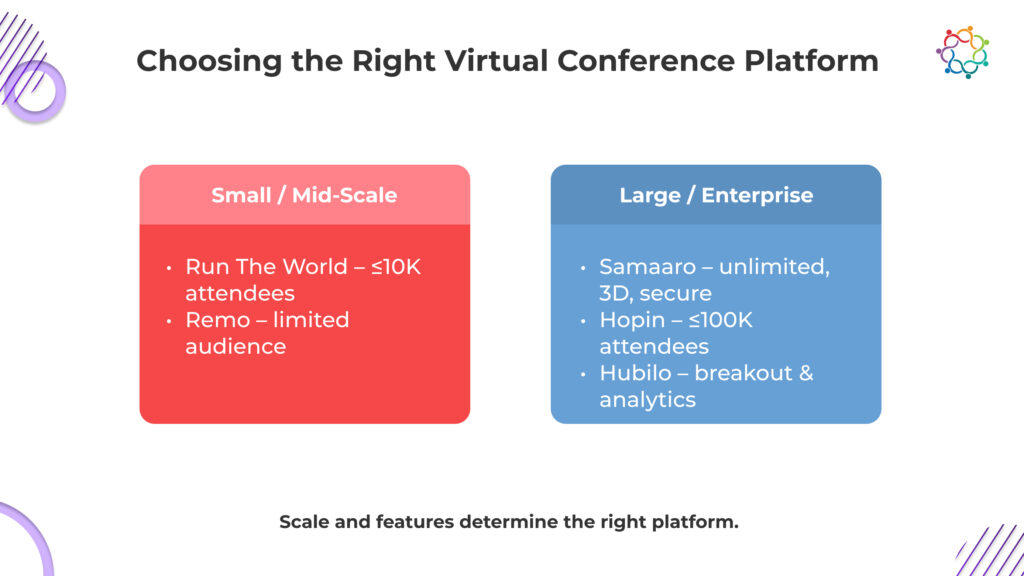 Choosing the Right Virtual Conference Platform

Small / Mid-Scale

• Run The World – ≤10K attendees
• Remo – limited audience

Large / Enterprise

• Samaaro – unlimited, 3D, secure
• Hopin – ≤100K attendees
• Hubilo – breakout & analytics

Scale and features determine the right platform.